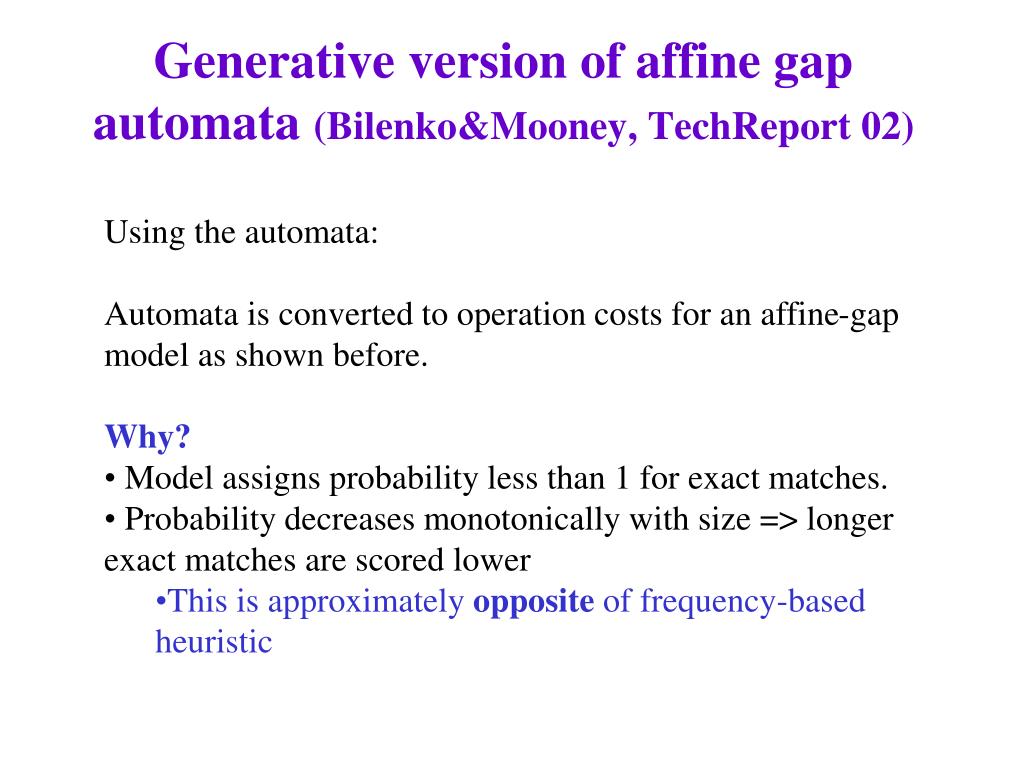 Generative version of affine gap automata (Bilenko&Mooney, TechReport 02)

Using the automata:

Automata is converted to operation costs for an affine-gap model as shown before.

Why?
• Model assigns probability less than 1 for exact matches.
• Probability decreases monotonically with size => longer exact matches are scored lower
•This is approximately opposite of frequency-based heuristic